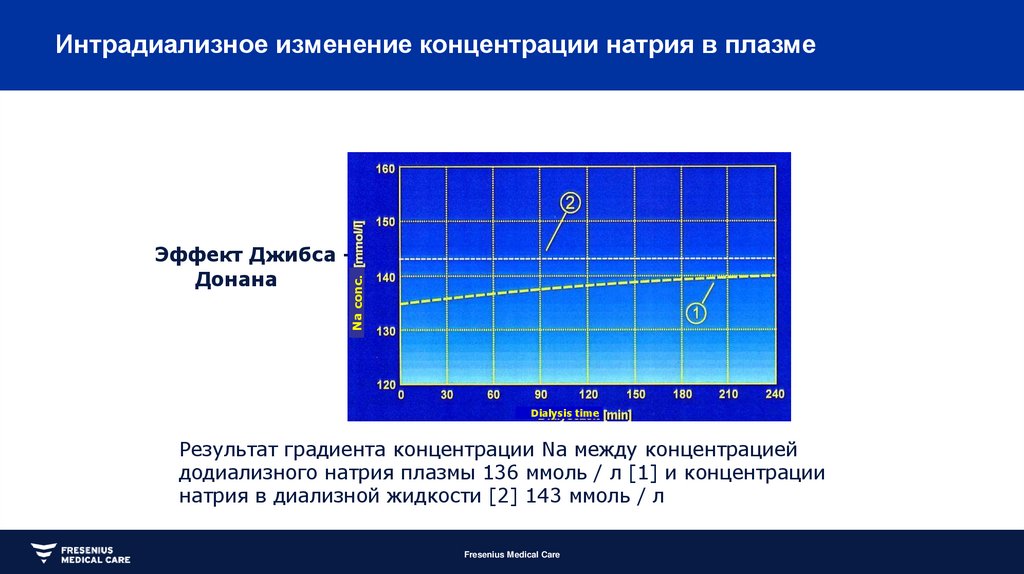 Интрадиализное изменение концентрации натрия в плазме

Эффект Джибса - Донана

160
150
140
130
120
Na conc. [mmol/l]
2
1
0 30 60 90 120 150 180 210 240
Dialysis time [min]

Результат градиента концентрации Na между концентрацией додиализного натрия плазмы 136 ммоль / л [1] и концентрации натрия в диализной жидкости [2] 143 ммоль / л

FRESENIUS MEDICAL CARE

Fresenius Medical Care